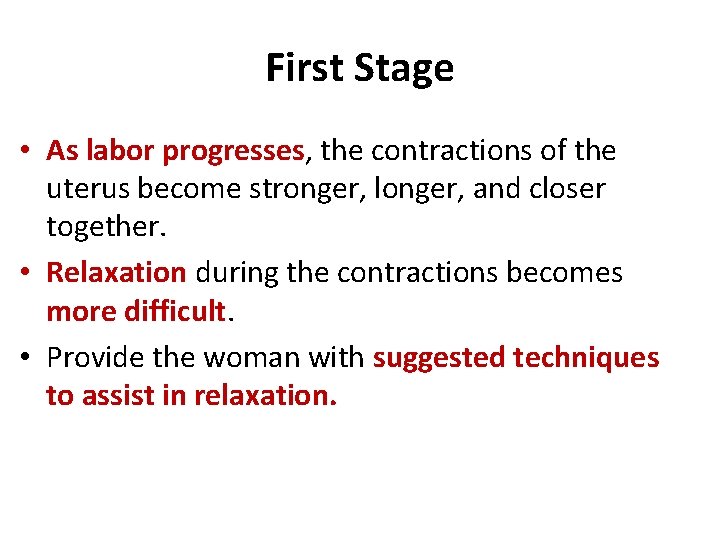 First Stage

• As labor progresses, the contractions of the uterus become stronger, longer, and closer together.

• Relaxation during the contractions becomes more difficult.

• Provide the woman with suggested techniques to assist in relaxation.